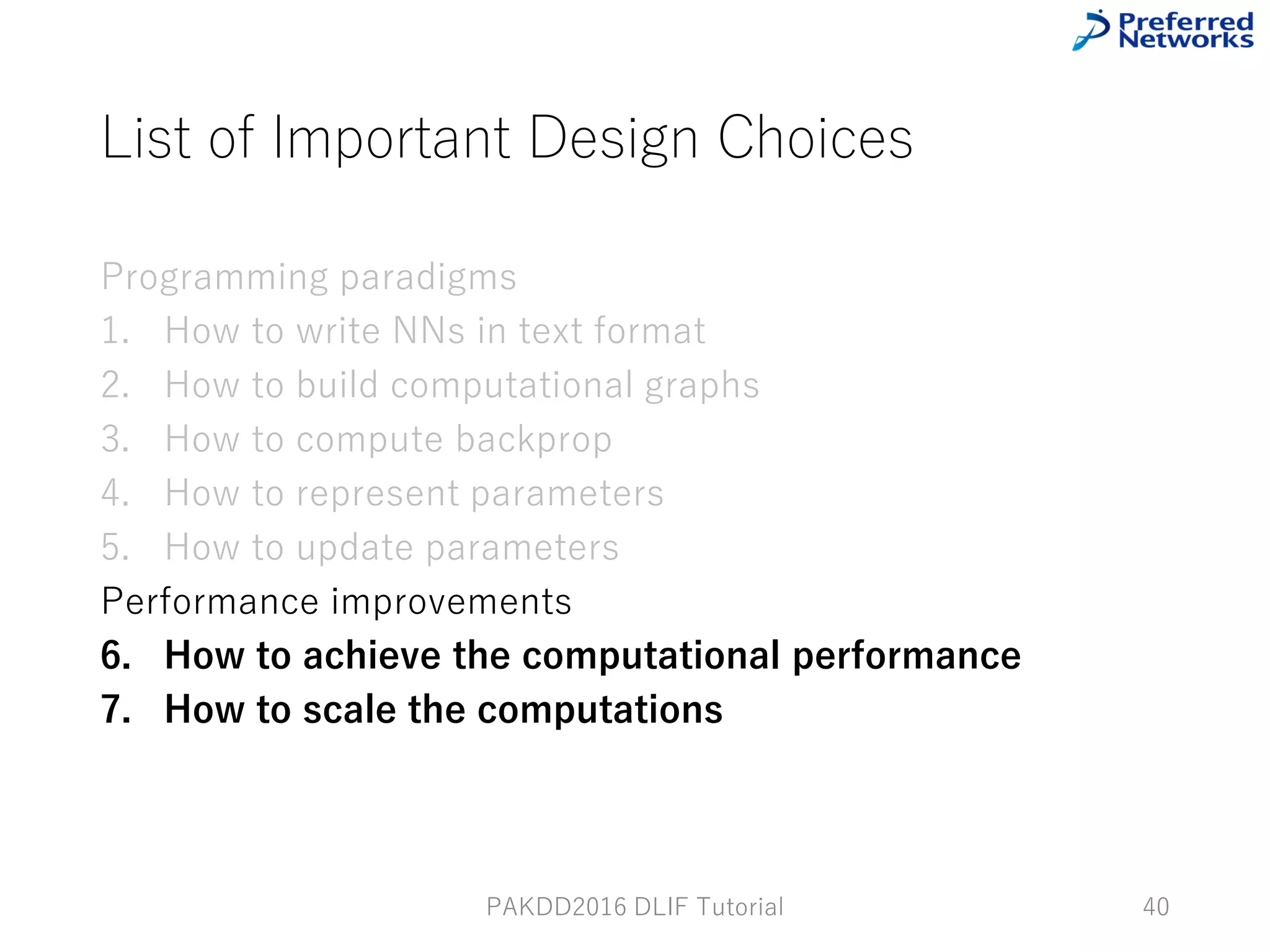 Preferred Networks

List of Important Design Choices

Programming paradigms
1. How to write NNs in text format
2. How to build computational graphs
3. How to compute backprop
4. How to represent parameters
5. How to update parameters
Performance improvements
6. How to achieve the computational performance
7. How to scale the computations

PAKDD2016 DLIF Tutorial

40